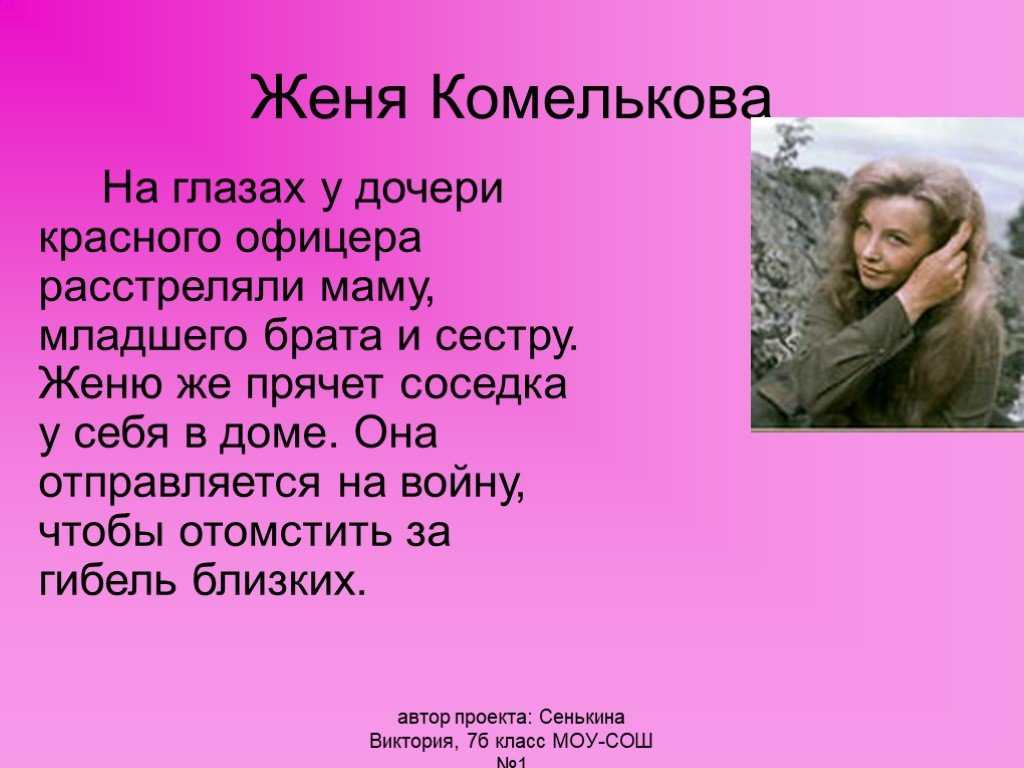 Женя Комелькова

На глазах у дочери красного офицера расстреляли маму, младшего брата и сестру. Женю же прячет соседка у себя в доме. Она отправляется на войну, чтобы отомстить за гибель близких.

автор проекта: Сенькина Виктория, 7б класс МОУ-СОШ №1